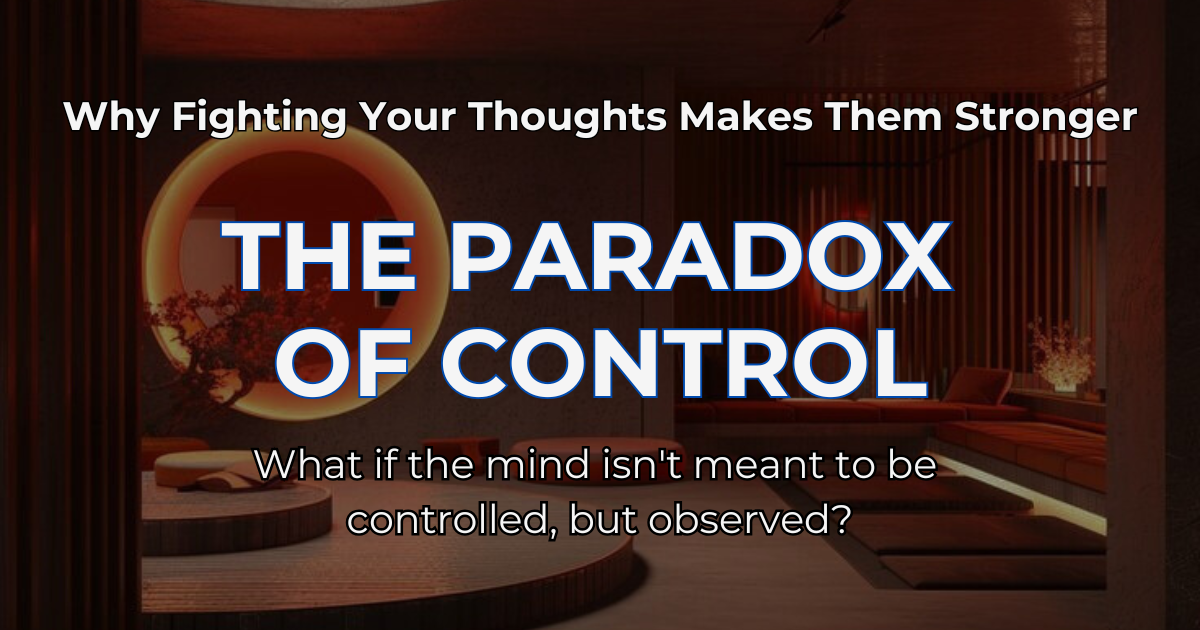 Why Fighting Your Thoughts Makes Them Stronger

THE PARADOX OF CONTROL

What if the mind isn't meant to be controlled, but observed?